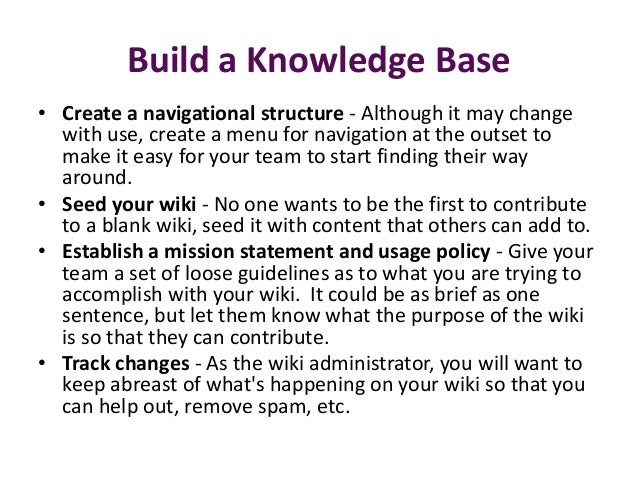 Build a Knowledge Base

• Create a navigational structure - Although it may change with use, create a menu for navigation at the outset to make it easy for your team to start finding their way around.
• Seed your wiki - No one wants to be the first to contribute to a blank wiki, seed it with content that others can add to.
• Establish a mission statement and usage policy - Give your team a set of loose guidelines as to what you are trying to accomplish with your wiki. It could be as brief as one sentence, but let them know what the purpose of the wiki is so that they can contribute.
• Track changes - As the wiki administrator, you will want to keep abreast of what's happening on your wiki so that you can help out, remove spam, etc.